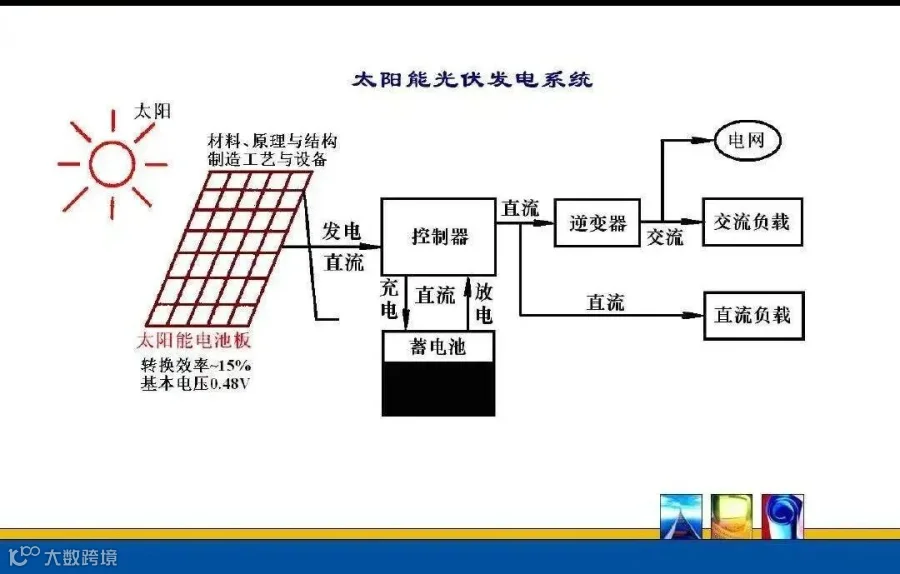 太阳能光伏发电系统

太阳

材料、原理与结构
制造工艺与设备

太阳能电池板
转换效率~15%
基本电压0.48V

发电
直流

控制器

充电
直流
放电

蓄电池

直流

逆变器

交流

电网

交流负载

直流

直流负载

大数跨境